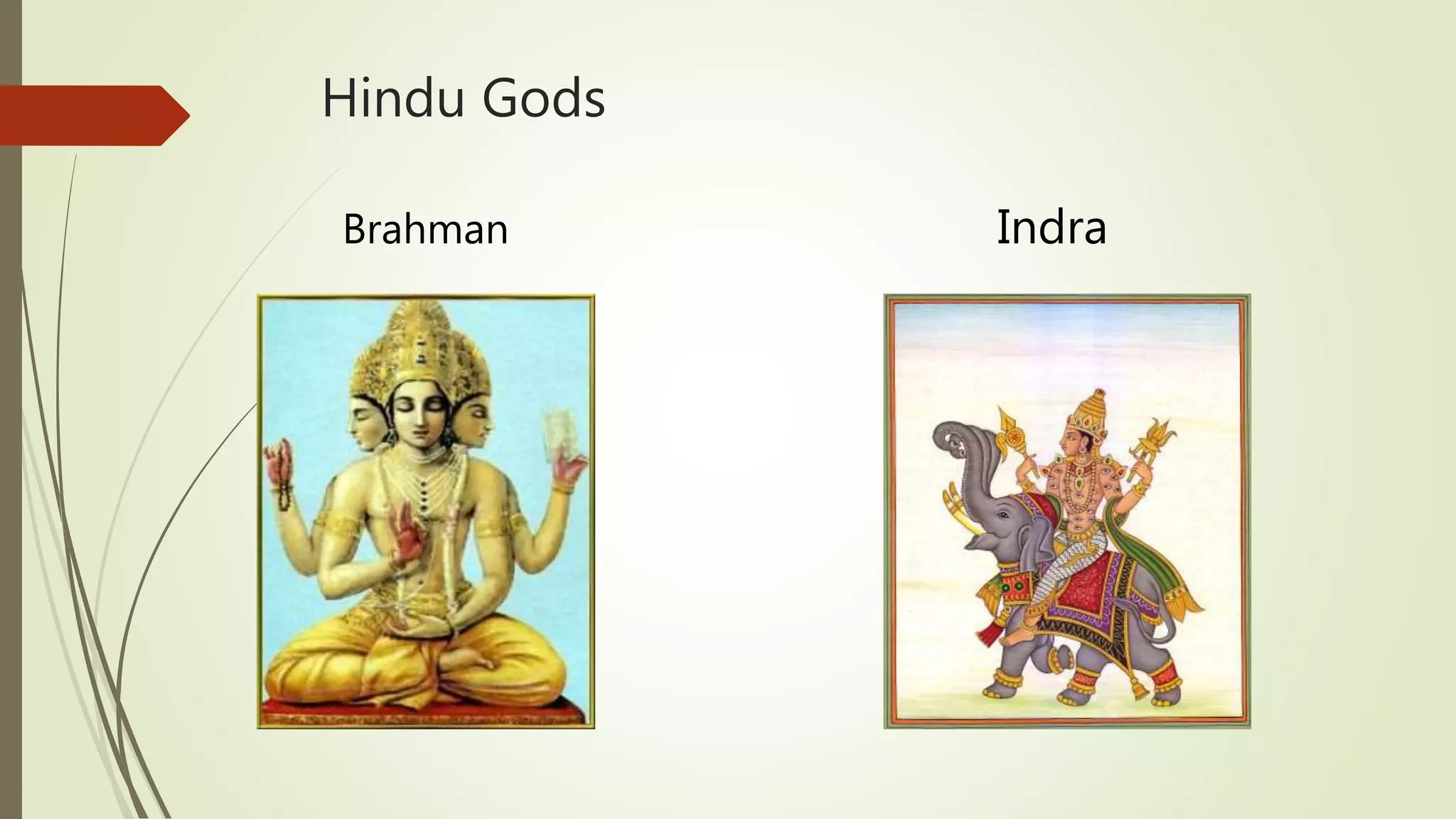 Hindu Gods

Brahman

Indra